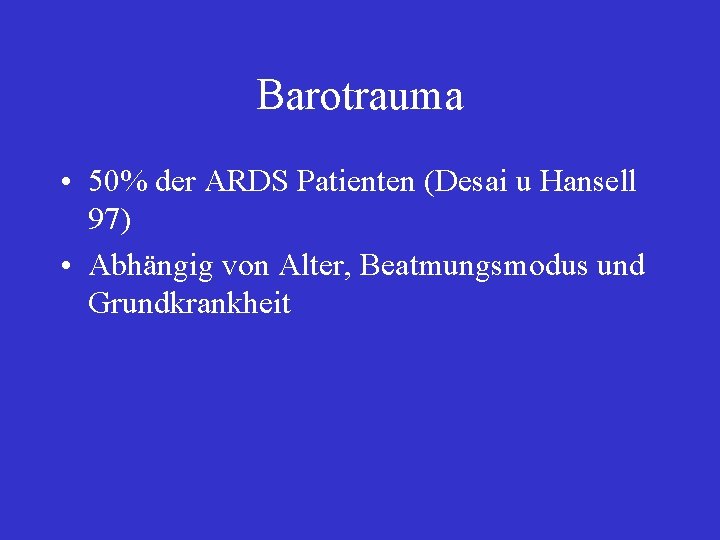 Barotrauma

• 50% der ARDS Patienten (Desai u Hansell 97)

• Abhängig von Alter, Beatmungsmodus und Grundkrankheit